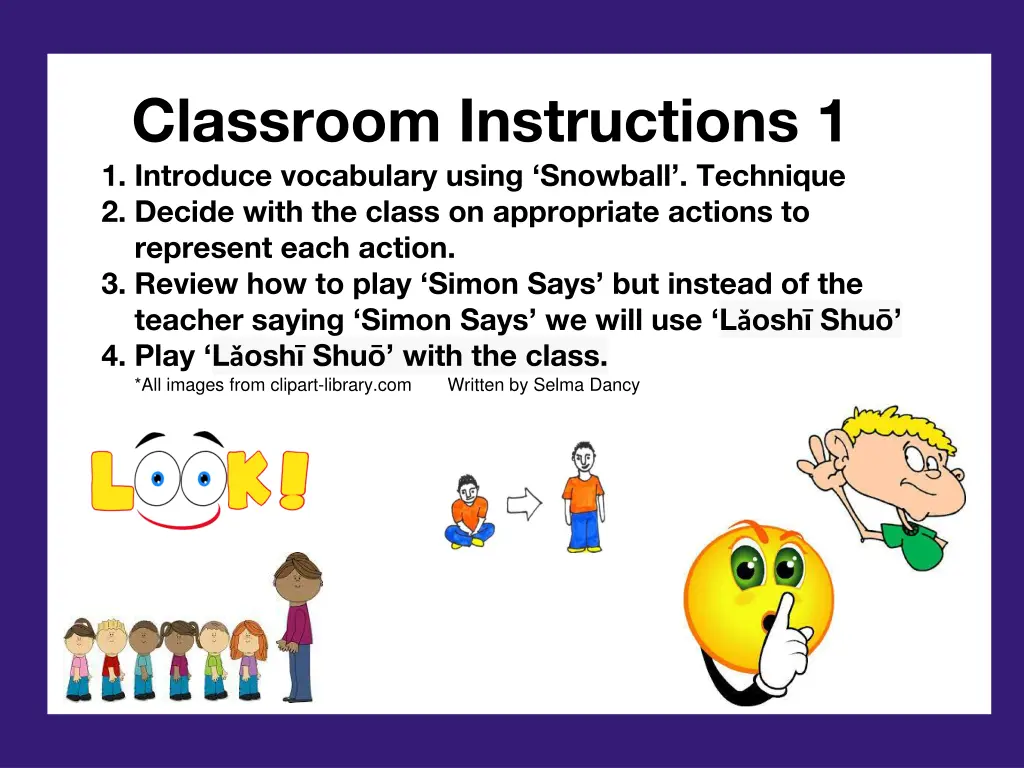 Classroom Instructions 1

1. Introduce vocabulary using ‘Snowball’. Technique
2. Decide with the class on appropriate actions to represent each action.
3. Review how to play ‘Simon Says’ but instead of the teacher saying ‘Simon Says’ we will use ‘Lǎoshī Shuō’
4. Play ‘Lǎoshī Shuō’ with the class.

*All images from clipart-library.com Written by Selma Dancy

LOOK!